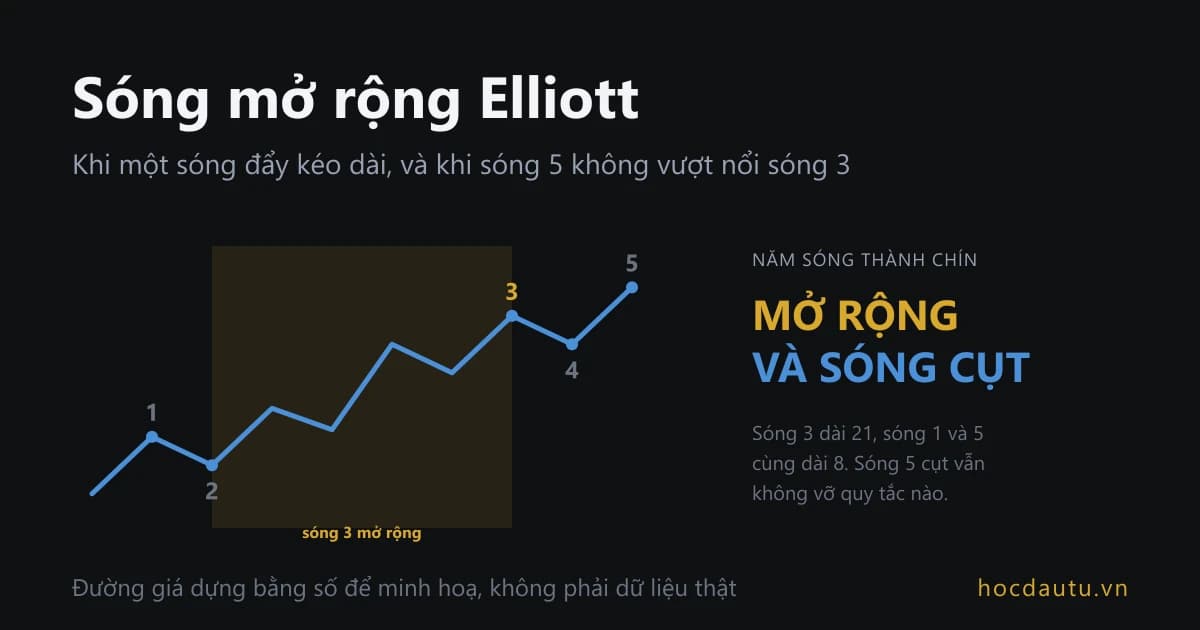 Sóng mở rộng Elliott

Khi một sóng đẩy kéo dài, và khi sóng 5 không vượt nổi sóng 3

1
2
3
4
5
sóng 3 mở rộng

NĂM SÓNG THÀNH CHÍN

MỞ RỘNG
VÀ SÓNG CỤT

Sóng 3 dài 21, sóng 1 và 5 cùng dài 8. Sóng 5 cụt vẫn không vỡ quy tắc nào.

Đường giá dựng bằng số để minh hoạ, không phải dữ liệu thật

hocdautu.vn